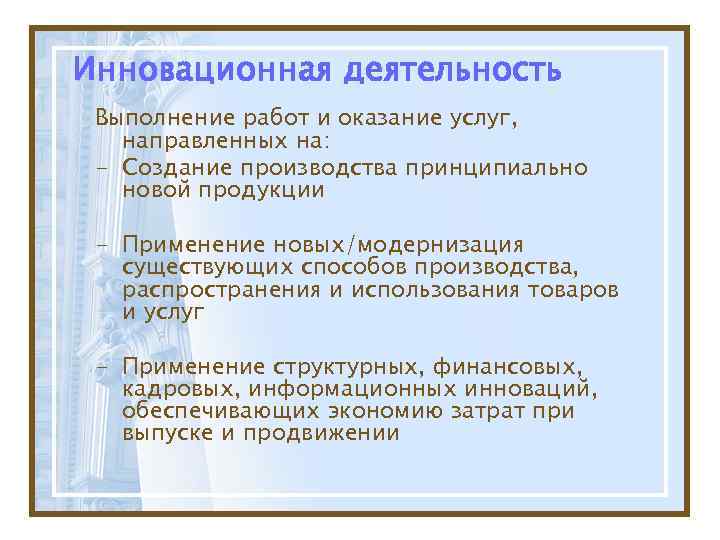 Инновационная деятельность

Выполнение работ и оказание услуг, направленных на:
– Создание производства принципиально новой продукции

– Применение новых/модернизация существующих способов производства, распространения и использования товаров и услуг

– Применение структурных, финансовых, кадровых, информационных инноваций, обеспечивающих экономию затрат при выпуске и продвижении